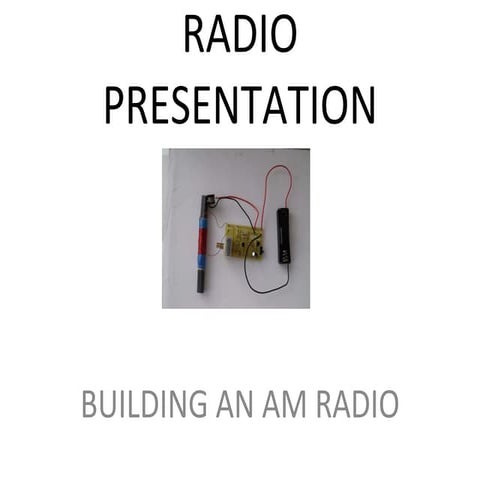 RADIO PRESENTATION

BUILDING AN AM RADIO